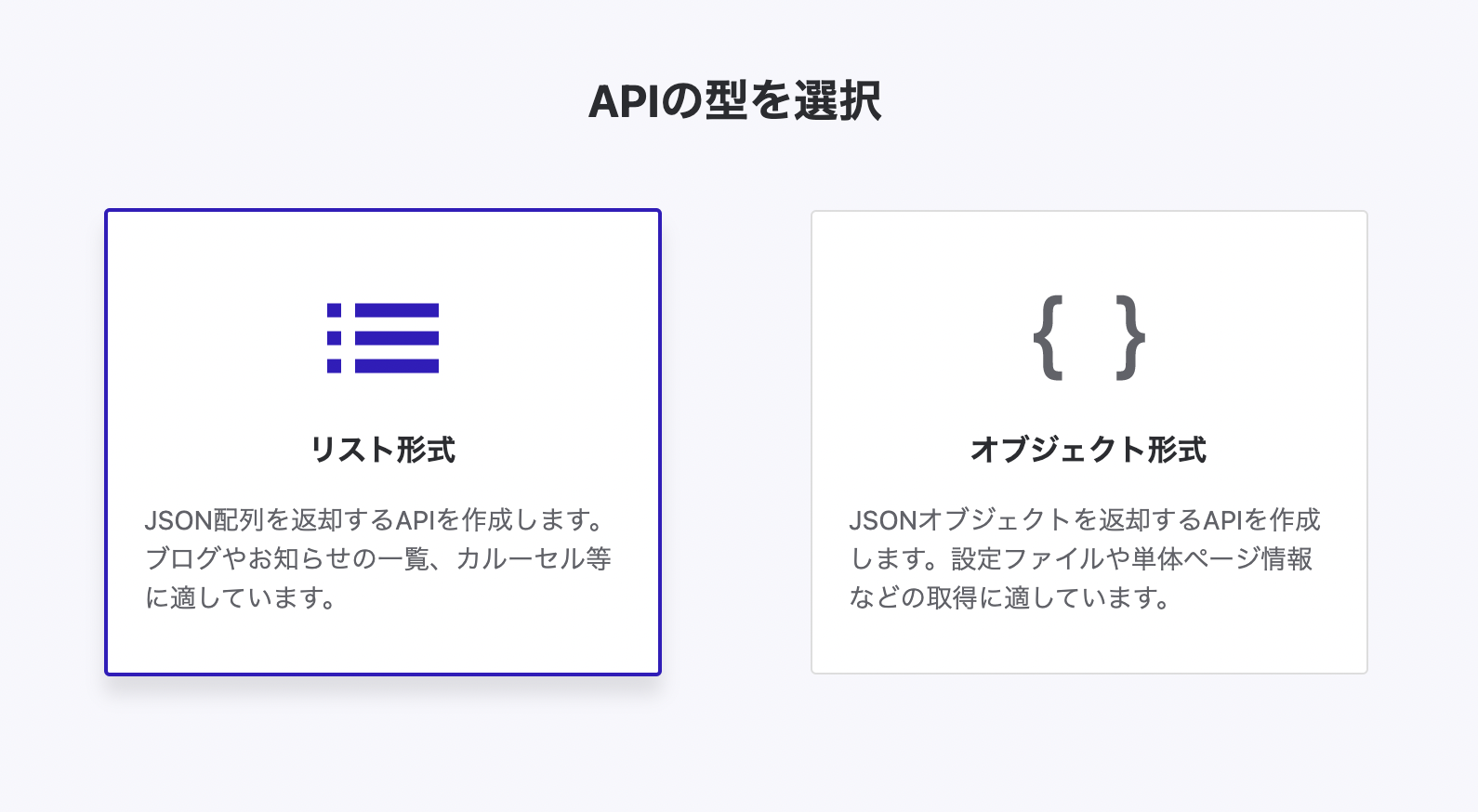 APIの型を選択

リスト形式

JSON配列を返却するAPIを作成します。ブログやお知らせの一覧、カルーセル等に適しています。

{ }

オブジェクト形式

JSONオブジェクトを返却するAPIを作成します。設定ファイルや単体ページ情報などの取得に適しています。